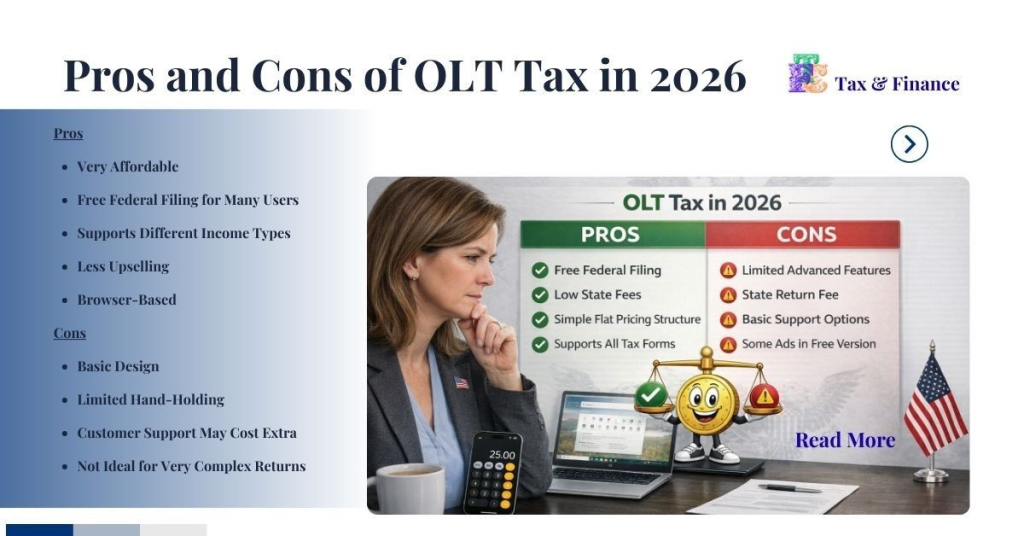 Pros and Cons of OLT Tax in 2026

Tax & Finance

Pros

- Very Affordable
- Free Federal Filing for Many Users
- Supports Different Income Types
- Less Upselling
- Browser-Based

Cons

- Basic Design
- Limited Hand-Holding
- Customer Support May Cost Extra
- Not Ideal for Very Complex Returns

OLT Tax in 2026

| PROS | CONS |
|---|---|
| Free Federal Filing | Limited Advanced Features |
| Low State Fees | State Return Fee |
| Simple Flat Pricing Structure | Basic Support Options |
| Supports All Tax Forms | Some Ads in Free Version |

25.00

Read More